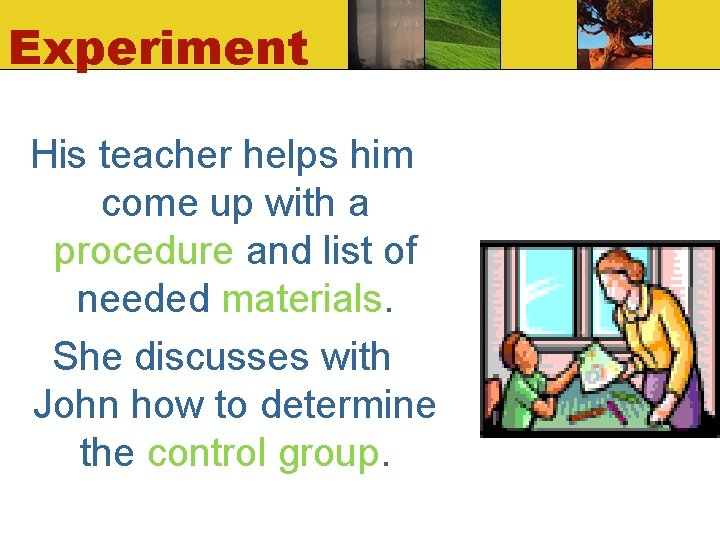 Experiment

His teacher helps him come up with a procedure and list of needed materials.

She discusses with John how to determine the control group.